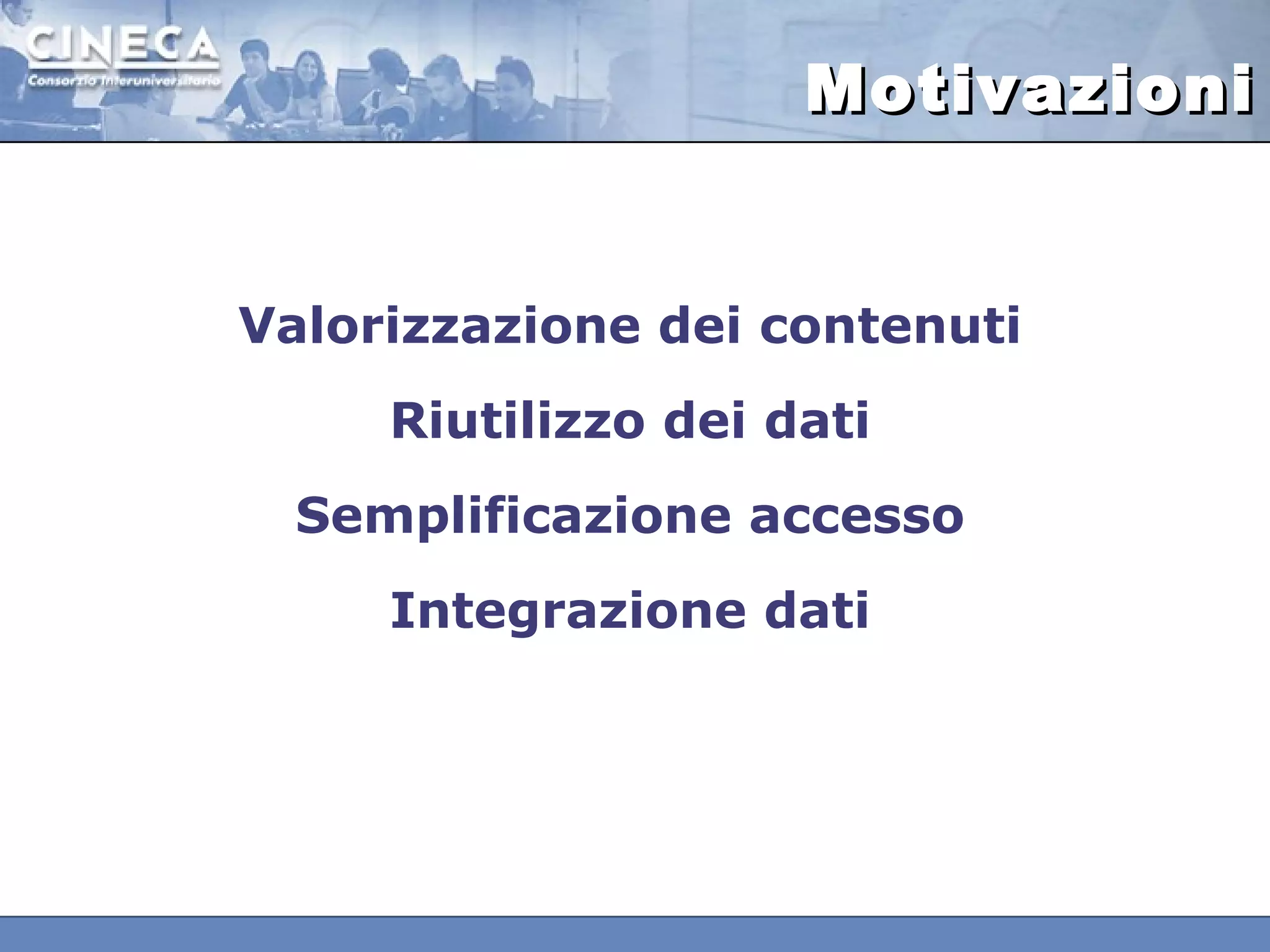 CINECA
Consorzio Interuniversitario

Motivazioni

Valorizzazione dei contenuti

Riutilizzo dei dati

Semplificazione accesso

Integrazione dati